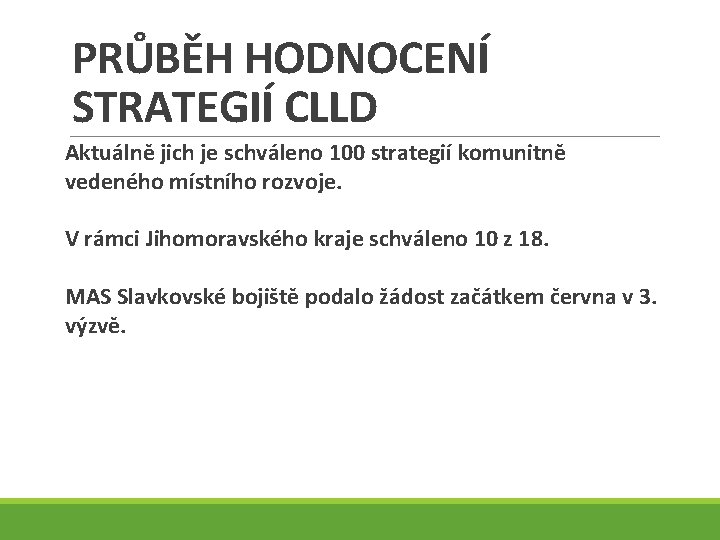 PRŮBĚH HODNOCENÍ STRATEGIÍ CLLD

Aktuálně jich je schváleno 100 strategií komunitně vedeného místního rozvoje.

V rámci Jihomoravského kraje schváleno 10 z 18.

MAS Slavkovské bojiště podalo žádost začátkem června v 3. výzvě.